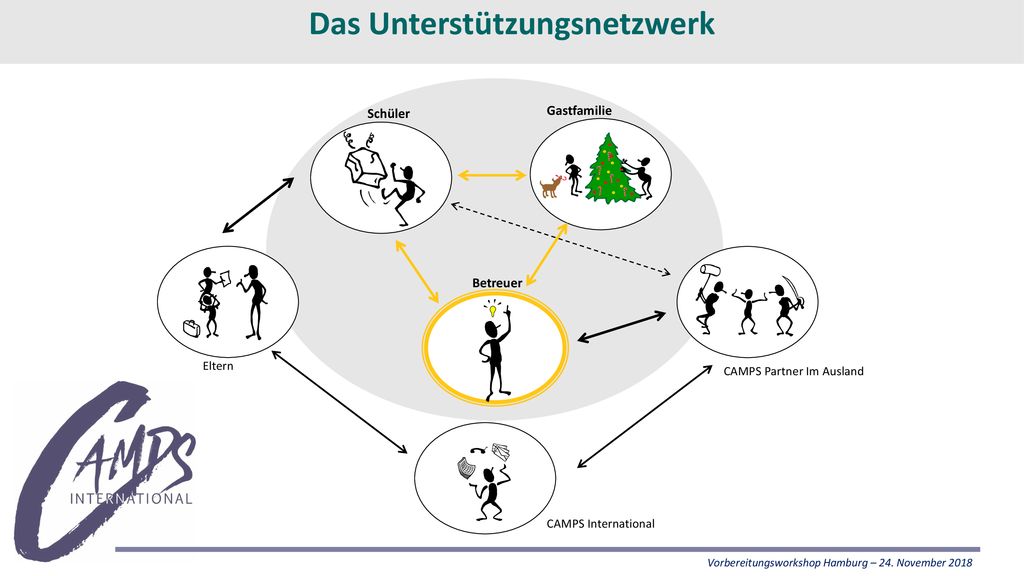 Das Unterstützungsnetzwerk

Schüler

Gastfamilie

Betreuer

Eltern

CAMPS Partner Im Ausland

CAMPS International

CAMPS INTERNATIONAL

Vorbereitungsworkshop Hamburg – 24. November 2018